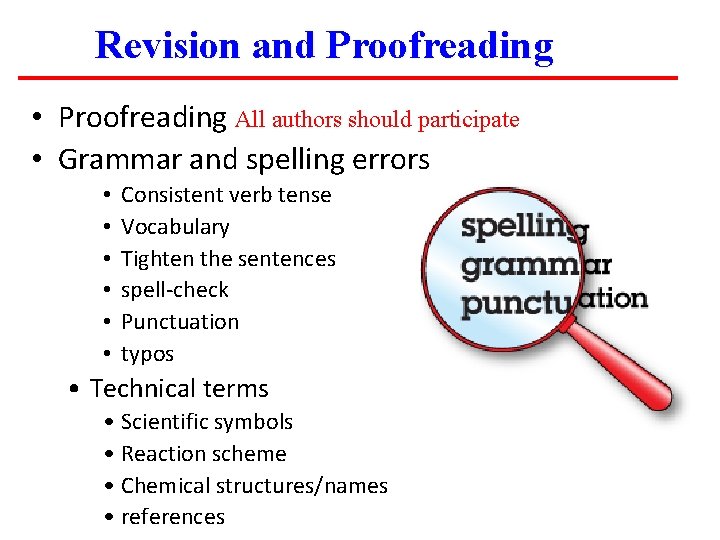 Revision and Proofreading

• Proofreading All authors should participate
• Grammar and spelling errors
• Consistent verb tense
• Vocabulary
• Tighten the sentences
• spell-check
• Punctuation
• typos
• Technical terms
• Scientific symbols
• Reaction scheme
• Chemical structures/names
• references

spelling
grammar
punctuation